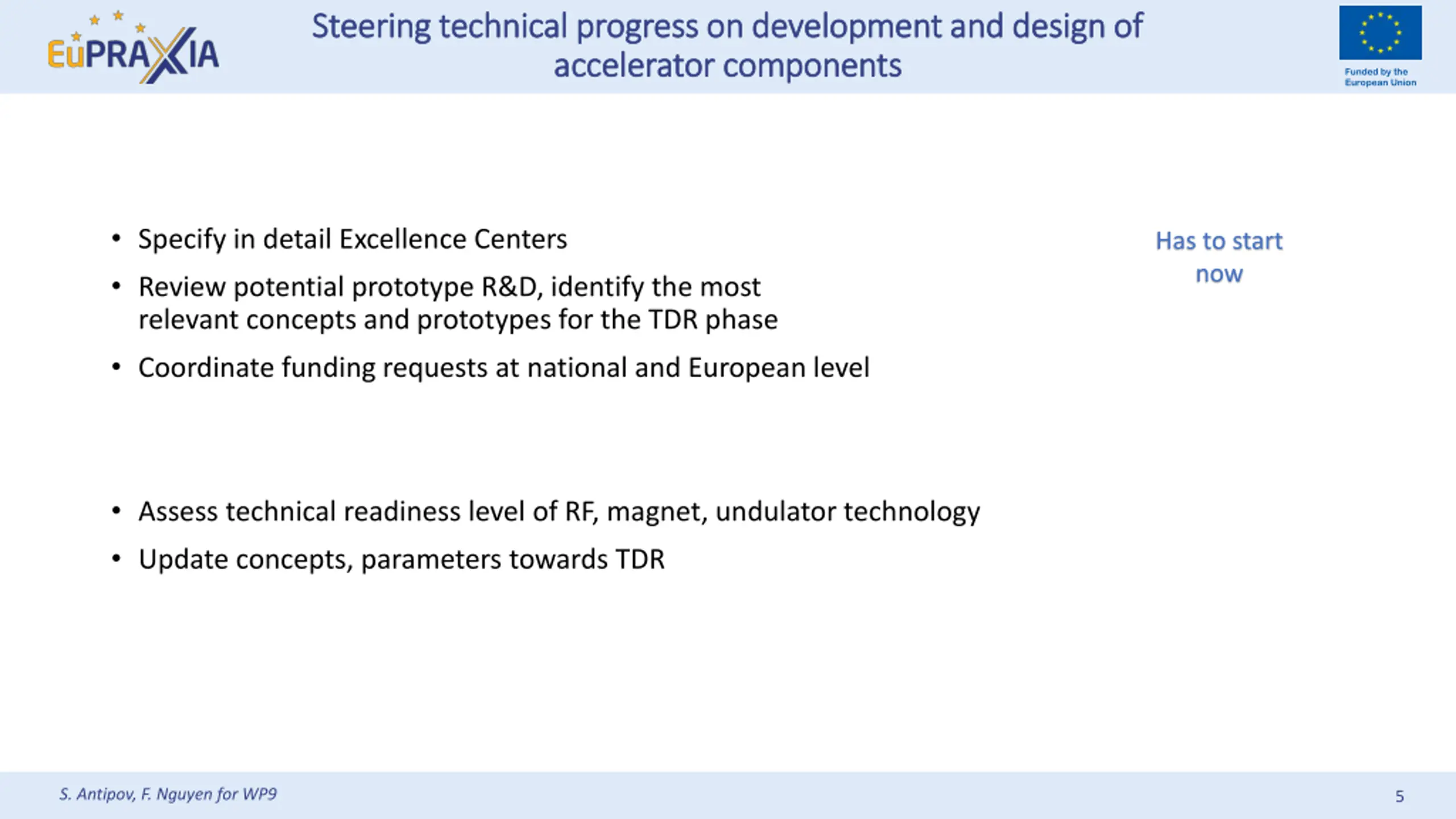 EuPRAXIA

Steering technical progress on development and design of accelerator components

Funded by the European Union

• Specify in detail Excellence Centers
• Review potential prototype R&D, identify the most relevant concepts and prototypes for the TDR phase
• Coordinate funding requests at national and European level

Has to start now

• Assess technical readiness level of RF, magnet, undulator technology
• Update concepts, parameters towards TDR

S. Antipov, F. Nguyen for WP9

5